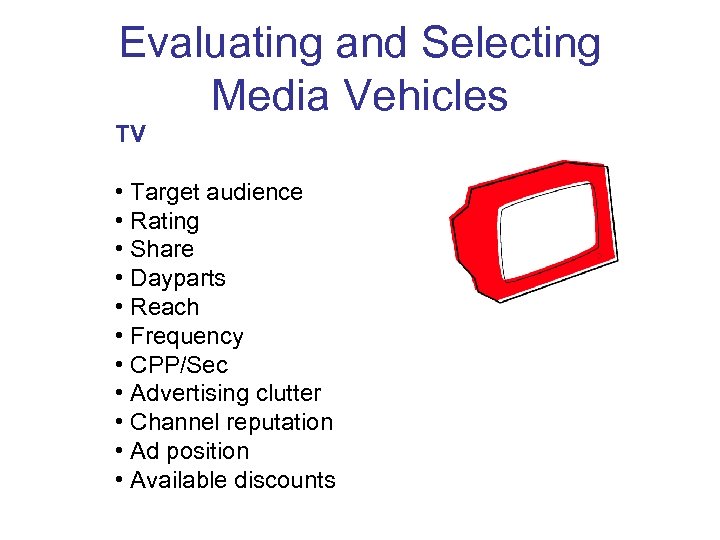 Evaluating and Selecting Media Vehicles

TV

• Target audience
• Rating
• Share
• Dayparts
• Reach
• Frequency
• CPP/Sec
• Advertising clutter
• Channel reputation
• Ad position
• Available discounts